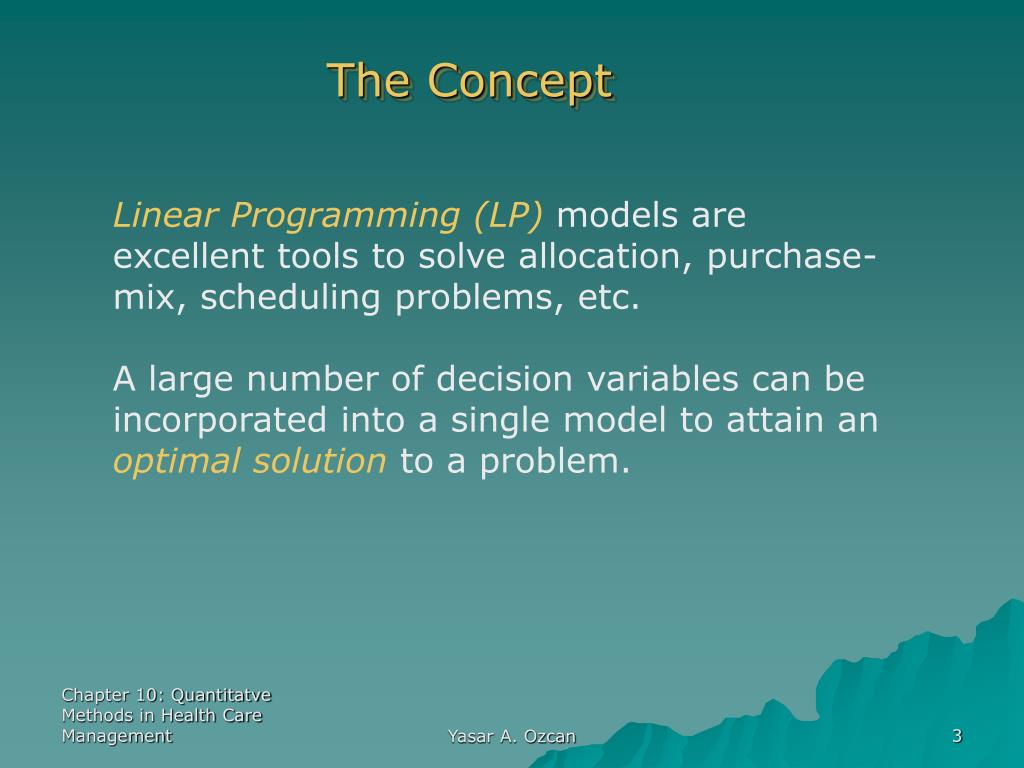 The Concept

Linear Programming (LP) models are excellent tools to solve allocation, purchase-mix, scheduling problems, etc.

A large number of decision variables can be incorporated into a single model to attain an optimal solution to a problem.

Chapter 10: Quantitatve Methods in Health Care Management

Yasar A. Ozcan

3